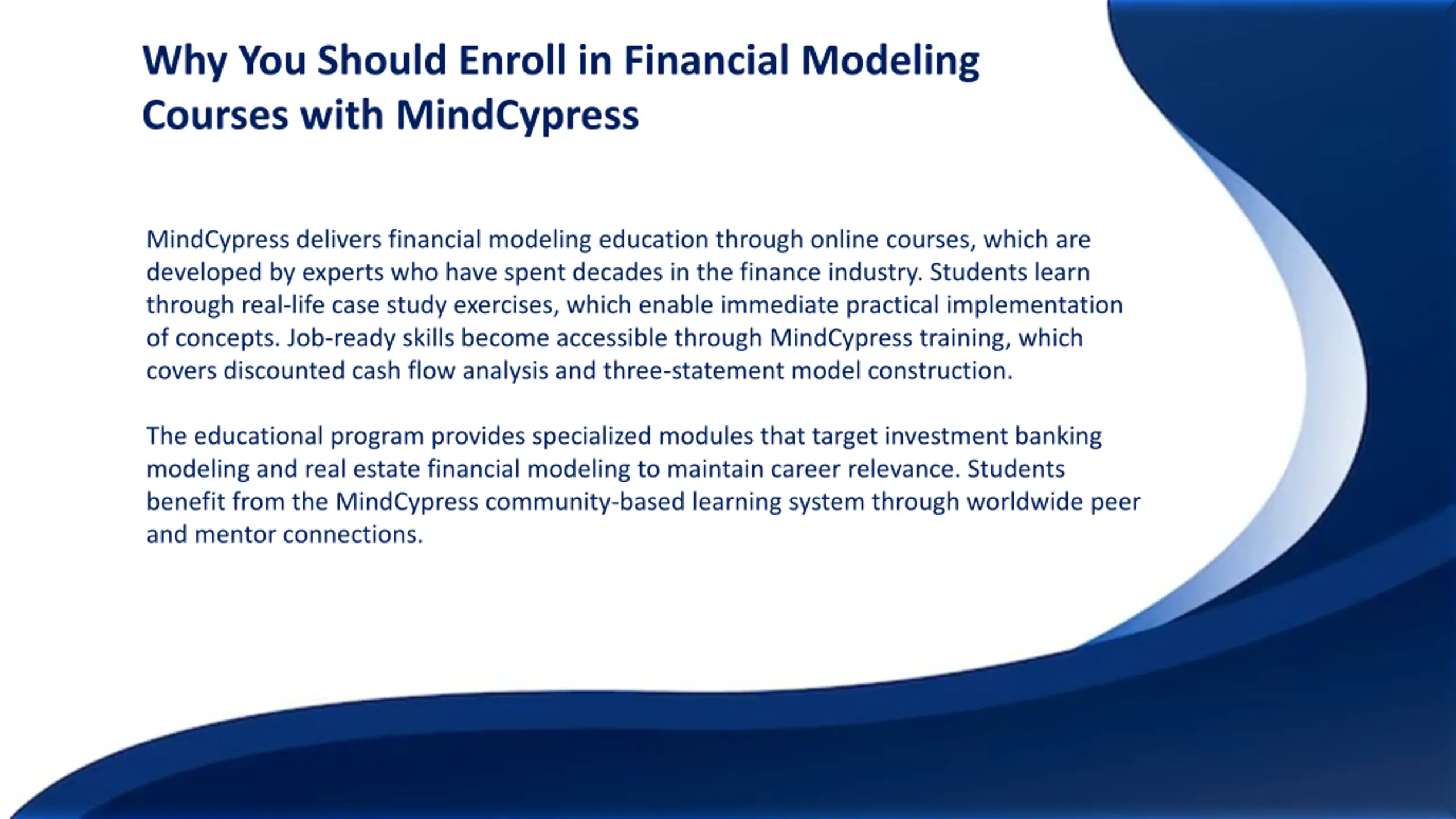 Why You Should Enroll in Financial Modeling Courses with MindCypress

MindCypress delivers financial modeling education through online courses, which are developed by experts who have spent decades in the finance industry. Students learn through real-life case study exercises, which enable immediate practical implementation of concepts. Job-ready skills become accessible through MindCypress training, which covers discounted cash flow analysis and three-statement model construction.

The educational program provides specialized modules that target investment banking modeling and real estate financial modeling to maintain career relevance. Students benefit from the MindCypress community-based learning system through worldwide peer and mentor connections.